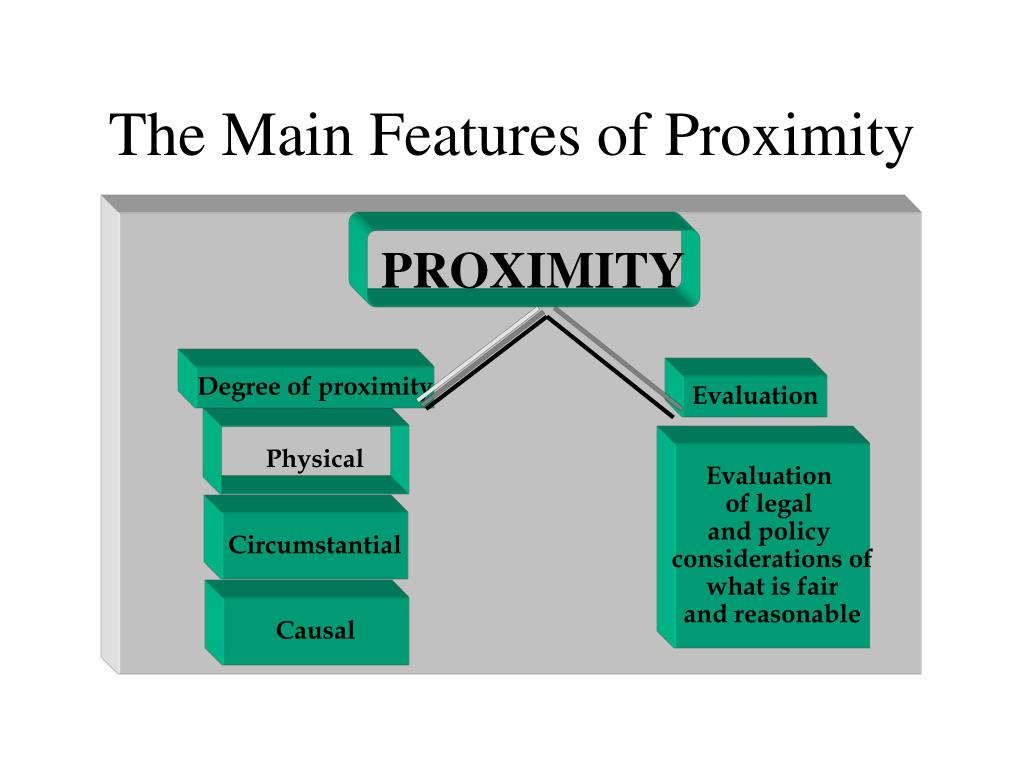 The Main Features of Proximity

PROXIMITY

Degree of proximity

Physical

Circumstantial

Causal

Evaluation

Evaluation of legal and policy considerations of what is fair and reasonable